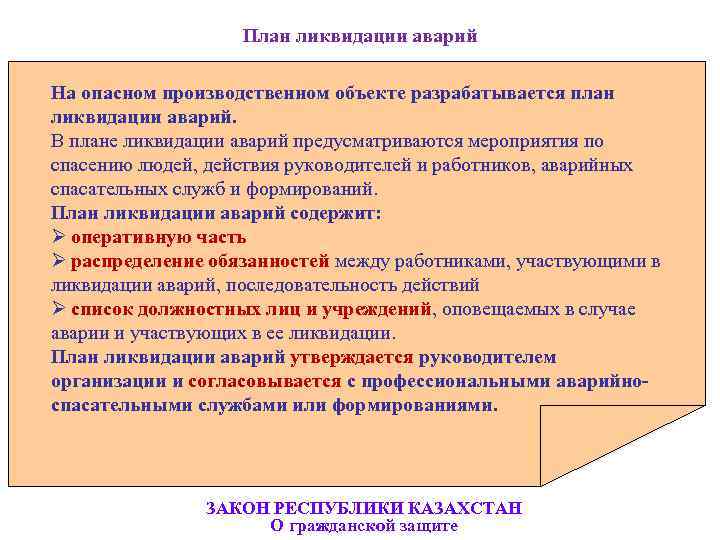 План ликвидации аварий

На опасном производственном объекте разрабатывается план ликвидации аварий.
В плане ликвидации аварий предусматриваются мероприятия по спасению людей, действия руководителей и работников, аварийных спасательных служб и формирований.
План ликвидации аварий содержит:
➢ оперативную часть
➢ распределение обязанностей между работниками, участвующими в ликвидации аварий, последовательность действий
➢ список должностных лиц и учреждений, оповещаемых в случае аварии и участвующих в ее ликвидации.
План ликвидации аварий утверждается руководителем организации и согласовывается с профессиональными аварийно-спасательными службами или формированиями.

ЗАКОН РЕСПУБЛИКИ КАЗАХСТАН
О гражданской защите